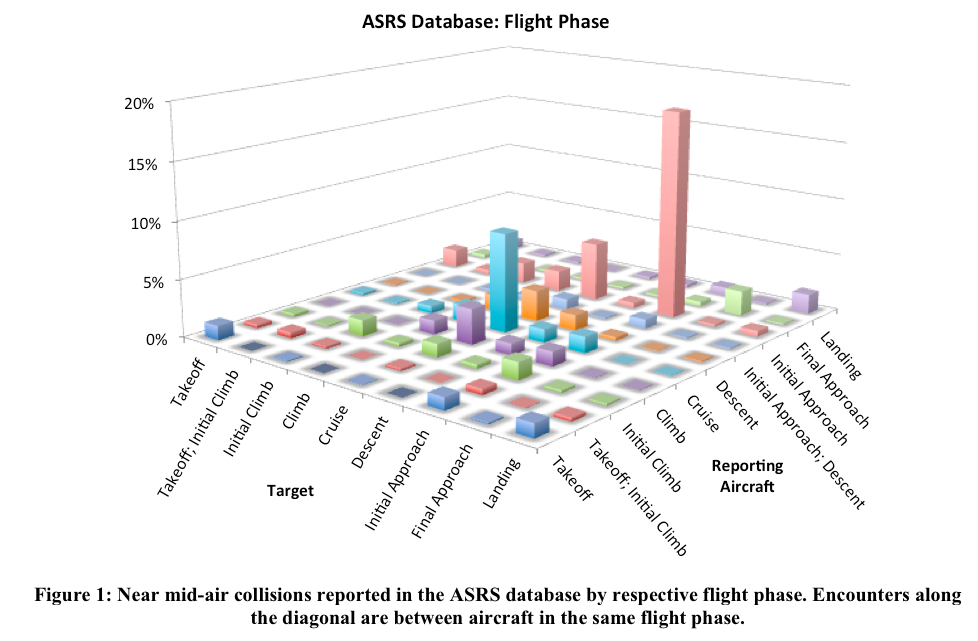 ASRS Database: Flight Phase

20%
15%
10%
5%
0%

Takeoff
Takeoff; Initial Climb
Initial Climb
Climb
Cruise
Descent
Initial Approach
Final Approach
Landing

Target

Takeoff
Takeoff; Initial Climb
Initial Climb
Climb
Cruise
Descent
Initial Approach; Descent
Initial Approach
Final Approach
Landing

Reporting Aircraft

Figure 1: Near mid-air collisions reported in the ASRS database by respective flight phase. Encounters along the diagonal are between aircraft in the same flight phase.